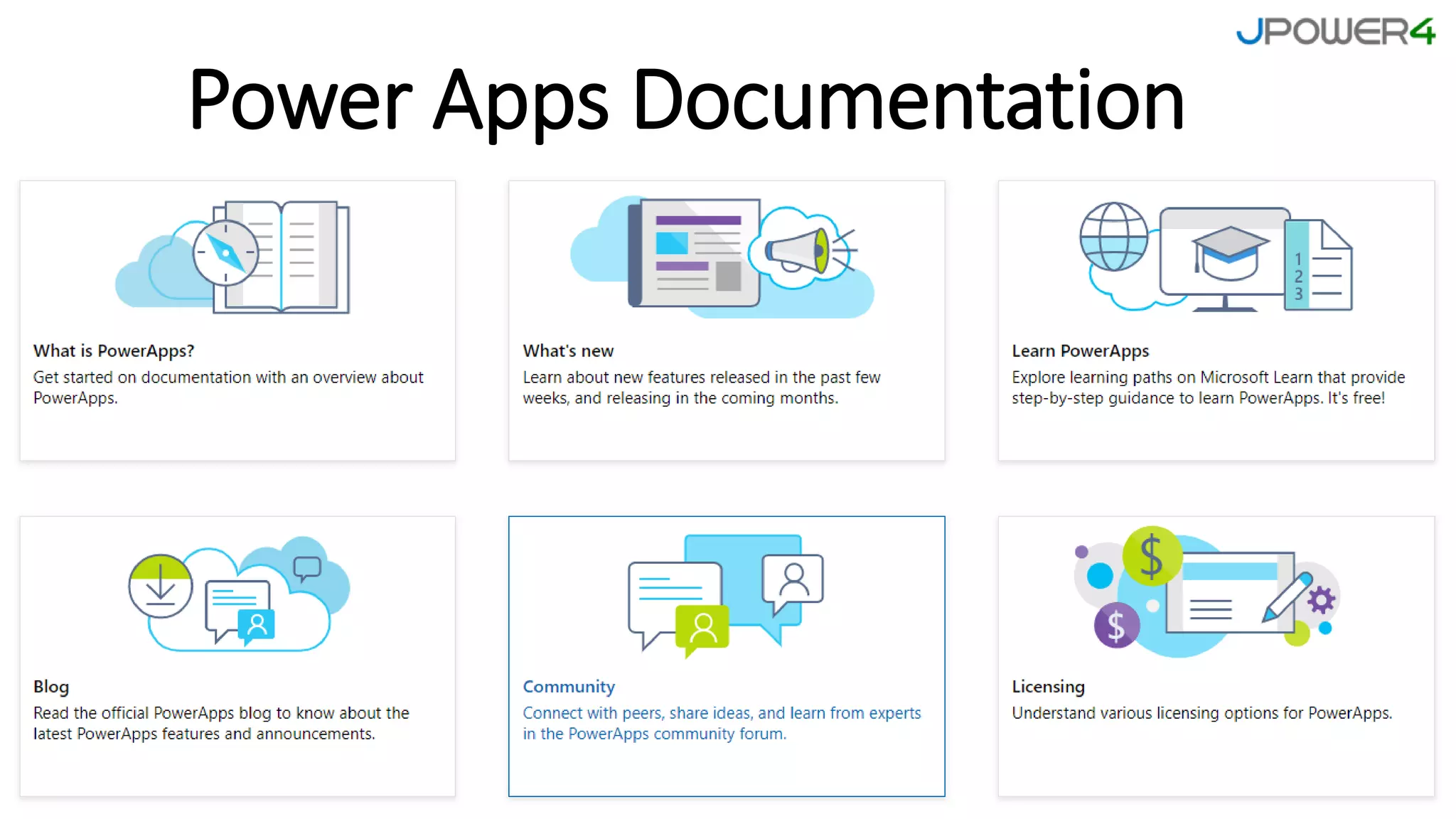 JPOWER4

Power Apps Documentation

What is PowerApps?
Get started on documentation with an overview about PowerApps.

What's new
Learn about new features released in the past few weeks, and releasing in the coming months.

1
2
3

Learn PowerApps
Explore learning paths on Microsoft Learn that provide step-by-step guidance to learn PowerApps. It's free!

Blog
Read the official PowerApps blog to know about the latest PowerApps features and announcements.

Community
Connect with peers, share ideas, and learn from experts in the PowerApps community forum.

$
$

Licensing
Understand various licensing options for PowerApps.